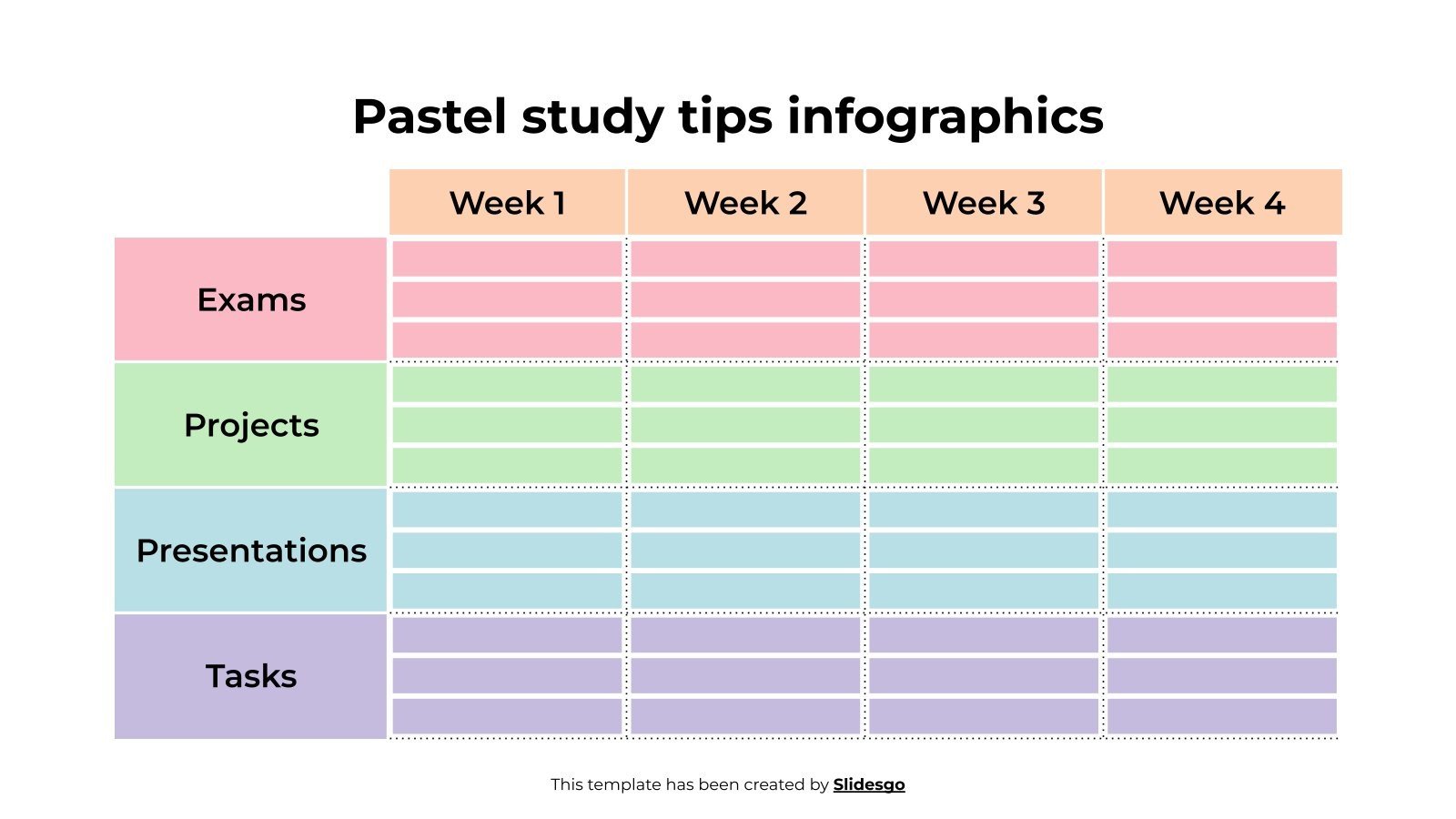 Pastel study tips infographics

| | Week 1 | Week 2 | Week 3 | Week 4 |
|---|---|---|---|---|
| Exams | | | | |
| Projects | | | | |
| Presentations | | | | |
| Tasks | | | | |

This template has been created by Slidesgo